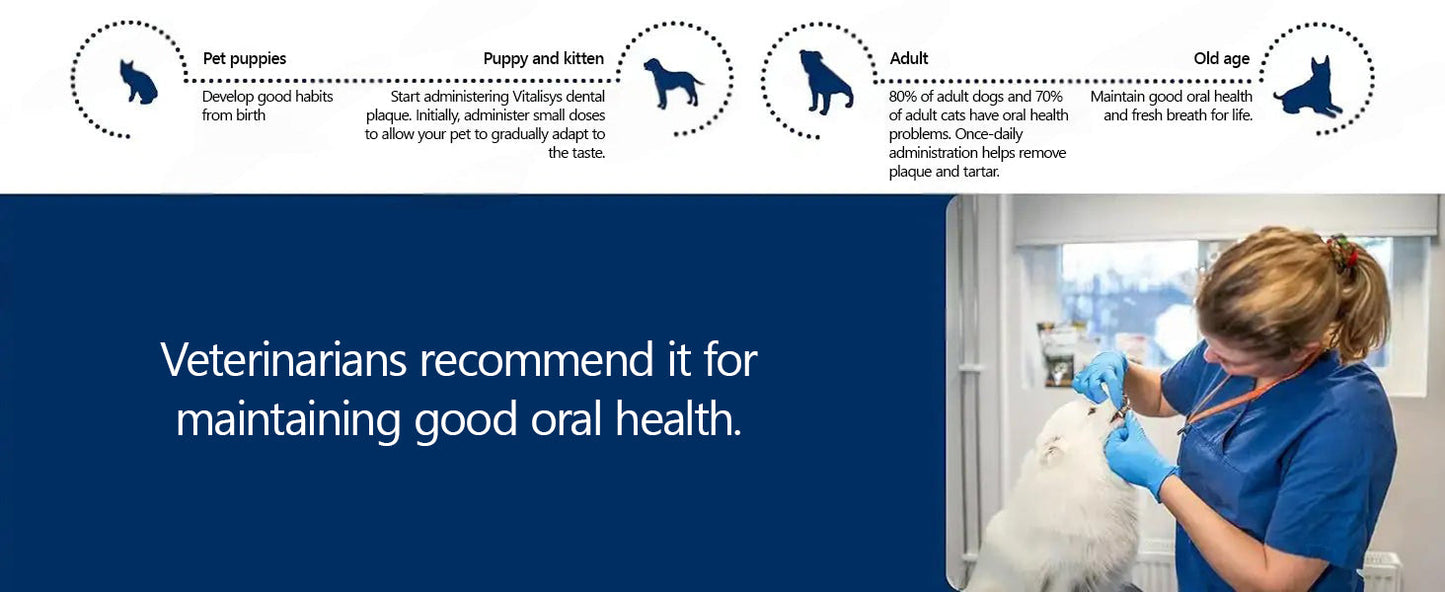 Pet puppies
Develop good habits from birth

Puppy and kitten
Start administering Vitalisys dental plaque. Initially, administer small doses to allow your pet to gradually adapt to the taste.

Adult
80% of adult dogs and 70% of adult cats have oral health problems. Once-daily administration helps remove plaque and tartar.

Old age
Maintain good oral health and fresh breath for life.

Veterinarians recommend it for maintaining good oral health.